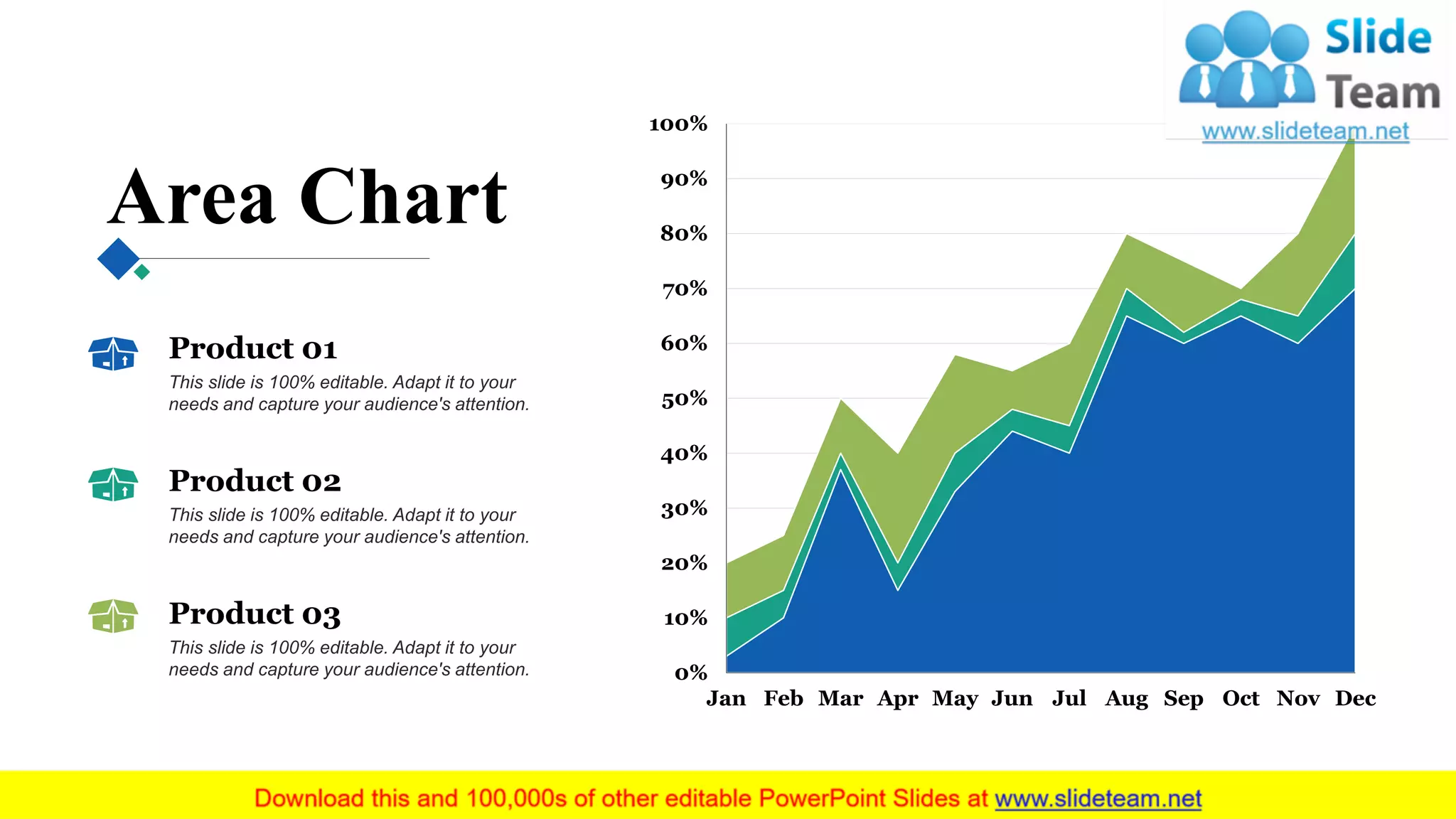 Slide Team
www.slideteam.net

Area Chart

Product 01
This slide is 100% editable. Adapt it to your needs and capture your audience's attention.

Product 02
This slide is 100% editable. Adapt it to your needs and capture your audience's attention.

Product 03
This slide is 100% editable. Adapt it to your needs and capture your audience's attention.

100%
90%
80%
70%
60%
50%
40%
30%
20%
10%
0%
Jan Feb Mar Apr May Jun Jul Aug Sep Oct Nov Dec

Download this and 100,000s of other editable PowerPoint Slides at www.slideteam.net